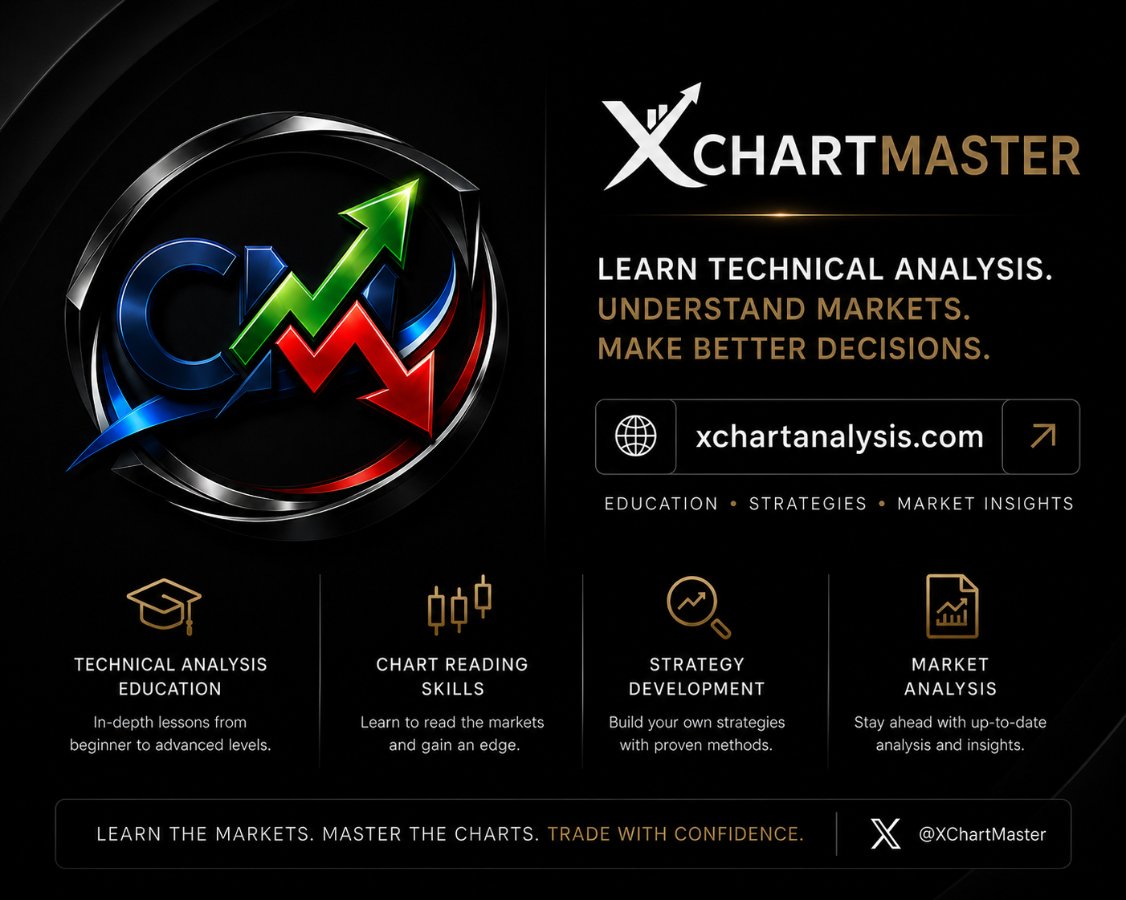 CM

XCHARTMASTER

LEARN TECHNICAL ANALYSIS.
UNDERSTAND MARKETS.
MAKE BETTER DECISIONS.

xchartanalysis.com

EDUCATION • STRATEGIES • MARKET INSIGHTS

TECHNICAL ANALYSIS EDUCATION
In-depth lessons from beginner to advanced levels.

CHART READING SKILLS
Learn to read the markets and gain an edge.

STRATEGY DEVELOPMENT
Build your own strategies with proven methods.

MARKET ANALYSIS
Stay ahead with up-to-date analysis and insights.

LEARN THE MARKETS. MASTER THE CHARTS. TRADE WITH CONFIDENCE.

@XChartMaster